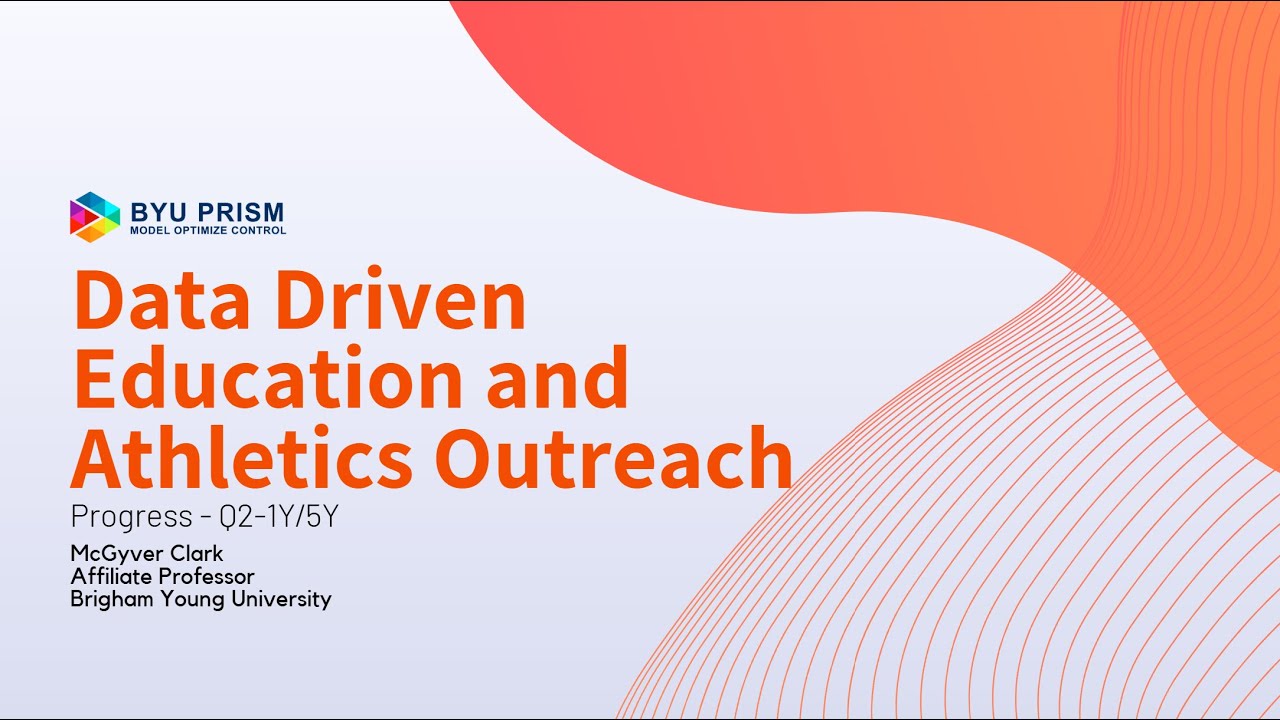 BYU PRISM
MODEL OPTIMIZE CONTROL

Data Driven Education and Athletics Outreach

Progress - Q2-1Y/5Y

McGyver Clark
Affiliate Professor
Brigham Young University